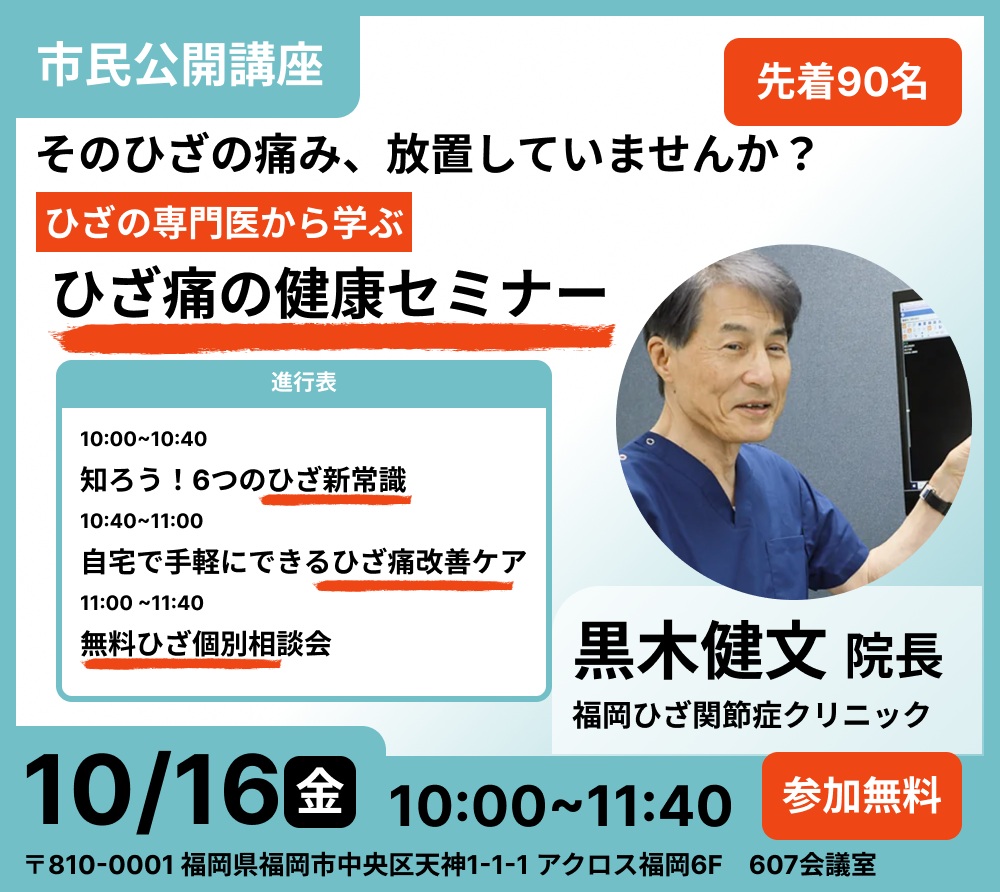 市民公開講座

先着90名

そのひざの痛み、放置していませんか？

ひざの専門医から学ぶ

ひざ痛の健康セミナー

進行表

10:00~10:40
知ろう！6つのひざ新常識
10:40~11:00
自宅で手軽にできるひざ痛改善ケア
11:00 ~11:40
無料ひざ個別相談会

黒木健文 院長
福岡ひざ関節症クリニック

10/16 金 10:00~11:40

参加無料

〒810-0001 福岡県福岡市中央区天神1-1-1 アクロス福岡6F 607会議室